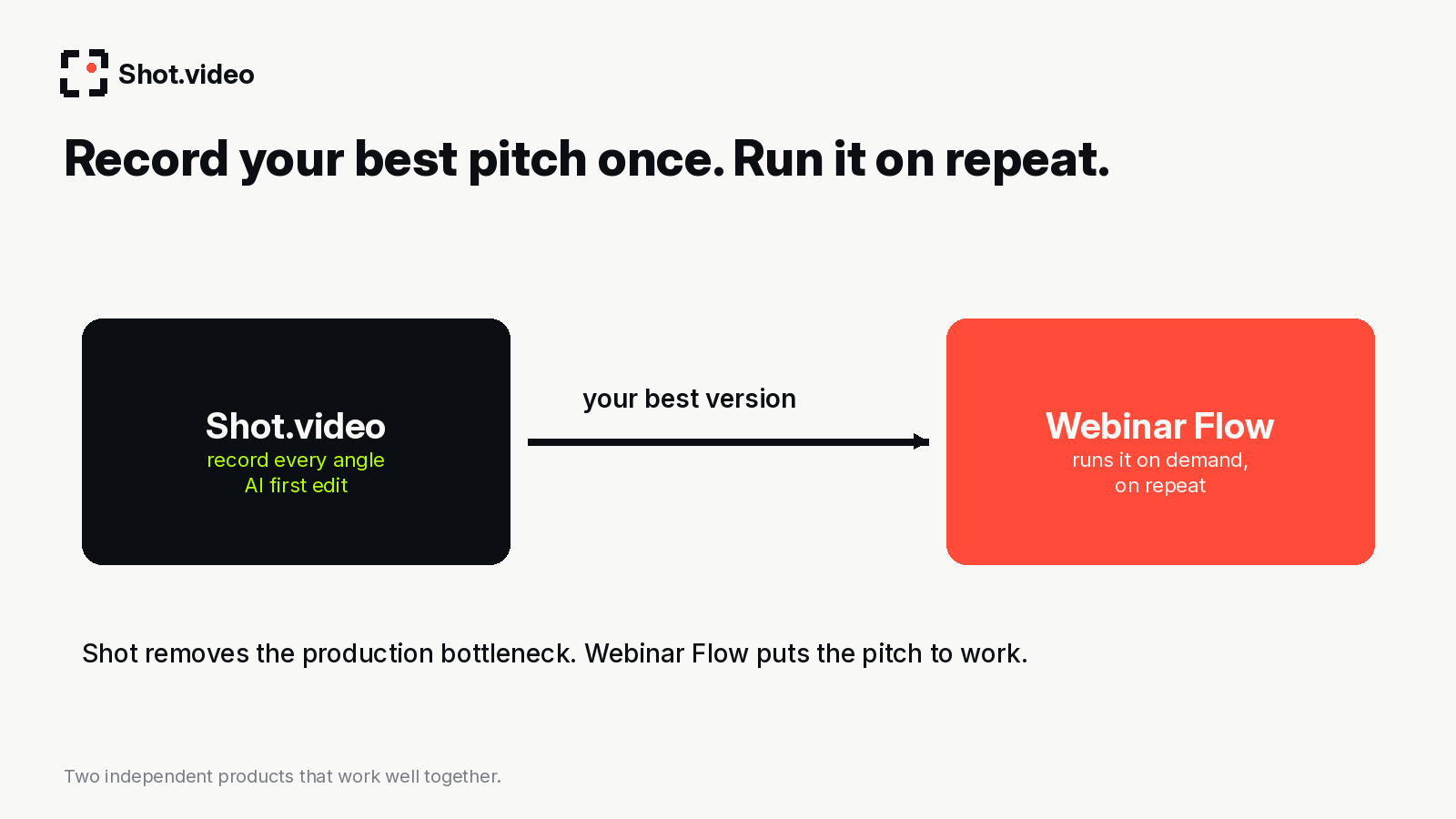 Shot.video

Record your best pitch once. Run it on repeat.

Shot.video
record every angle
AI first edit

your best version

Webinar Flow
runs it on demand,
on repeat

Shot removes the production bottleneck. Webinar Flow puts the pitch to work.

Two independent products that work well together.